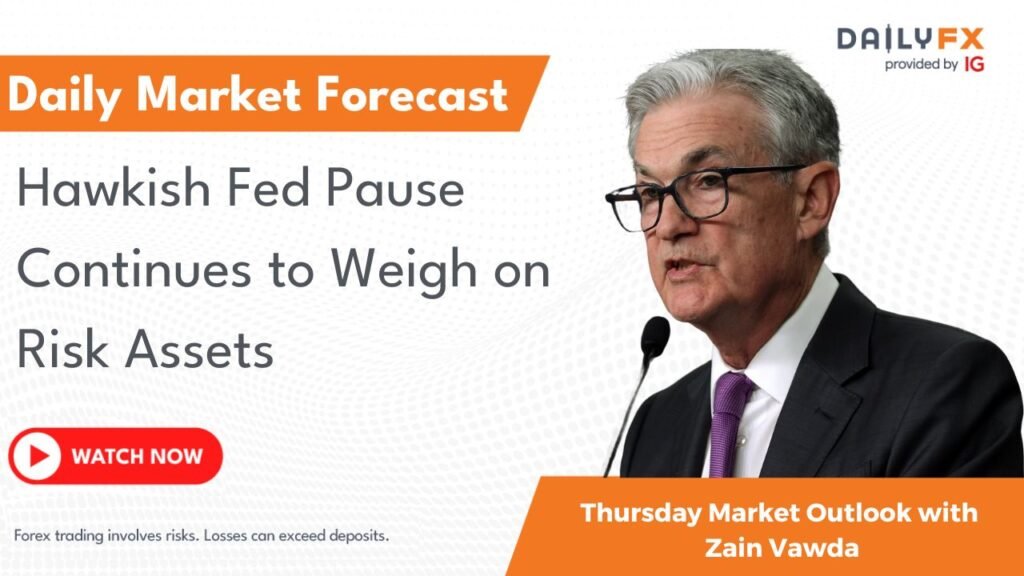 DAILYFX
provided by IG

Daily Market Forecast

Hawkish Fed Pause Continues to Weigh on Risk Assets

WATCH NOW

Forex trading involves risks. Losses can exceed deposits.

Thursday Market Outlook with Zain Vawda